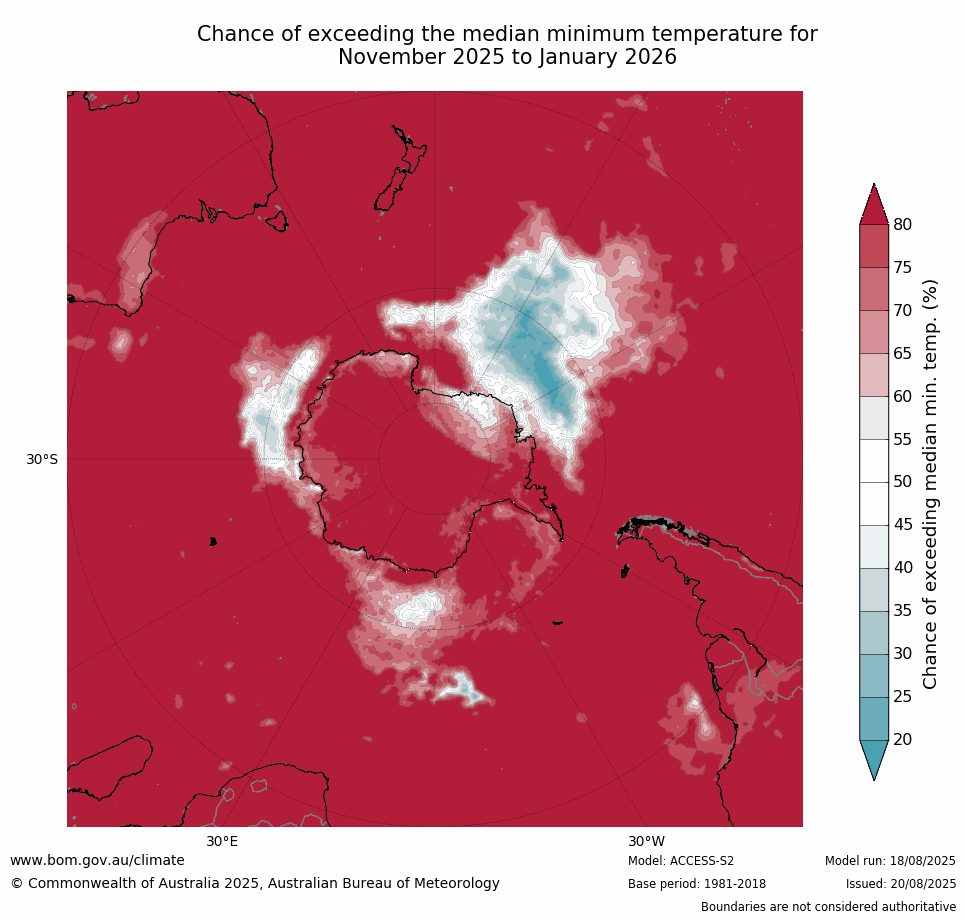 Chance of exceeding the median minimum temperature for November 2025 to January 2026

30°S

30°E

30°W

80
75
70
65
60
55
50
45
40
35
30
25
20

Chance of exceeding median min. temp. (%)

www.bom.gov.au/climate

© Commonwealth of Australia 2025, Australian Bureau of Meteorology

Model: ACCESS-S2

Base period: 1981-2018

Model run: 18/08/2025

Issued: 20/08/2025

Boundaries are not considered authoritative